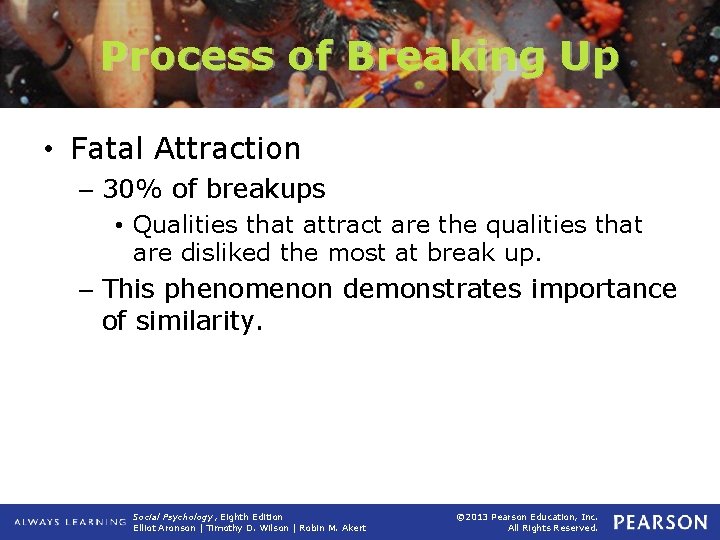 Process of Breaking Up

• Fatal Attraction

– 30% of breakups

• Qualities that attract are the qualities that are disliked the most at break up.

– This phenomenon demonstrates importance of similarity.

ALWAYS LEARNING

Social Psychology, Eighth Edition
Elliot Aronson | Timothy D. Wilson | Robin M. Akert

©2013 Pearson Education, Inc.
All Rights Reserved.

PEARSON